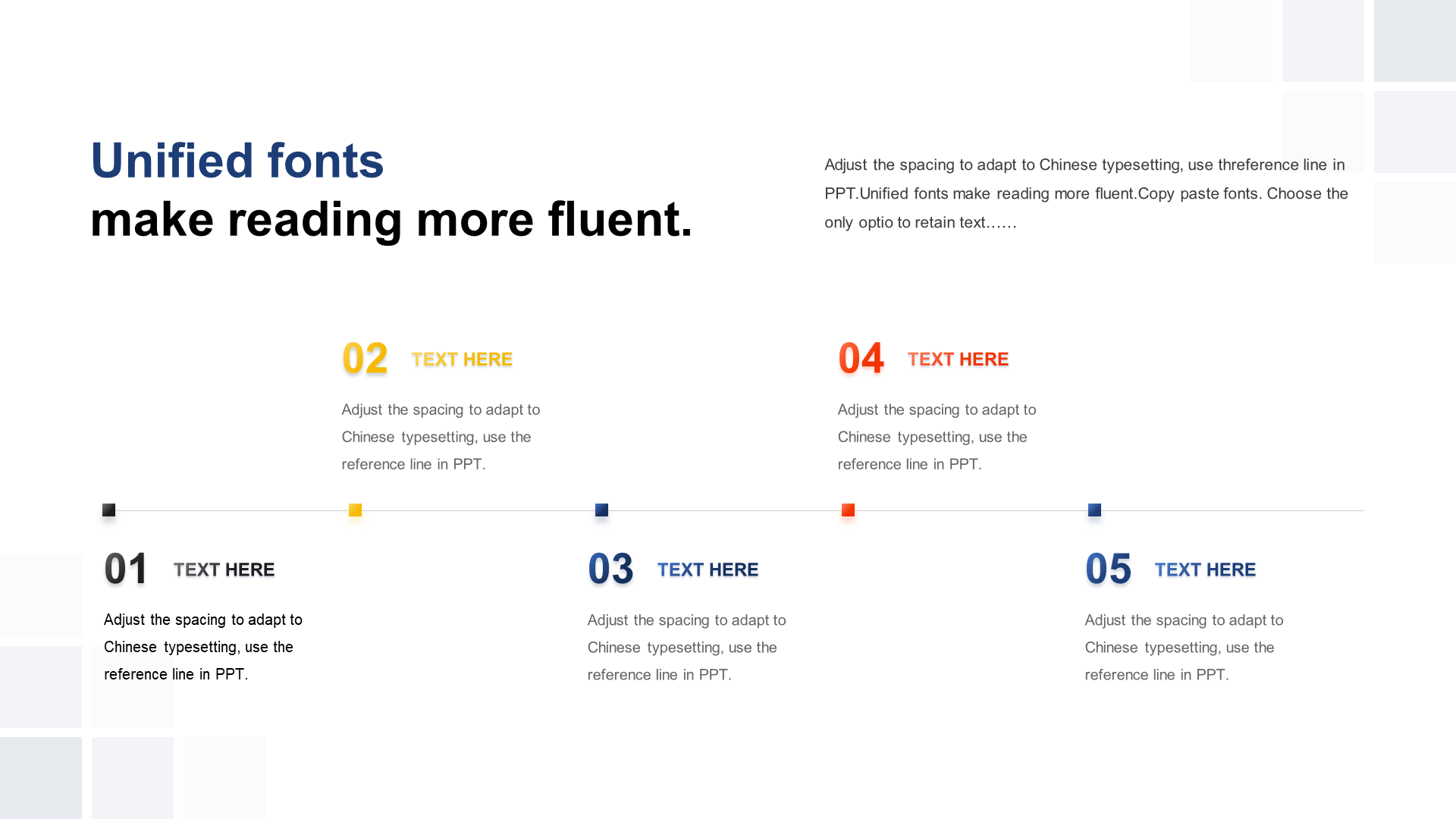 Unified fonts
make reading more fluent.

Adjust the spacing to adapt to Chinese typesetting, use threference line in PPT.Unified fonts make reading more fluent.Copy paste fonts. Choose the only optio to retain text……

02 TEXT HERE

Adjust the spacing to adapt to Chinese typesetting, use the reference line in PPT.

04 TEXT HERE

Adjust the spacing to adapt to Chinese typesetting, use the reference line in PPT.

01 TEXT HERE

Adjust the spacing to adapt to Chinese typesetting, use the reference line in PPT.

03 TEXT HERE

Adjust the spacing to adapt to Chinese typesetting, use the reference line in PPT.

05 TEXT HERE

Adjust the spacing to adapt to Chinese typesetting, use the reference line in PPT.